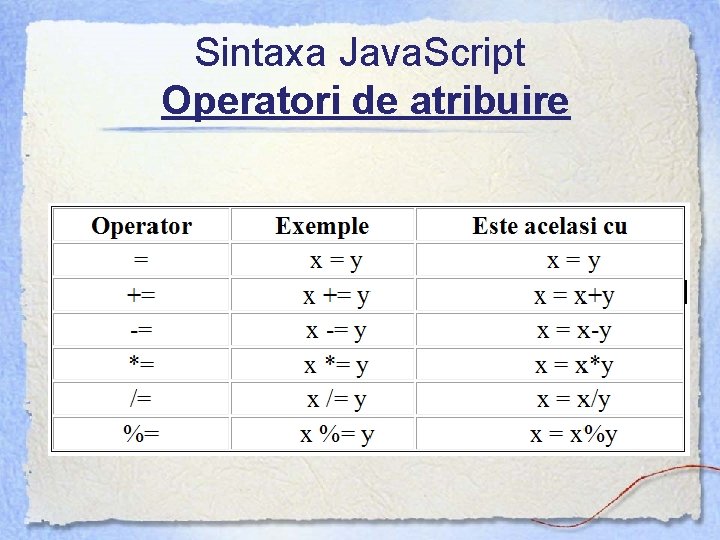 Sintaxa JavaScript
Operatori de atribuire

| Operator | Exemple | Este acelasi cu |
|---|---|---|
| = | x = y | x = y |
| += | x += y | x = x+y |
| -= | x -= y | x = x-y |
| *= | x *= y | x = x*y |
| /= | x /= y | x = x/y |
| %= | x %= y | x = x%y |